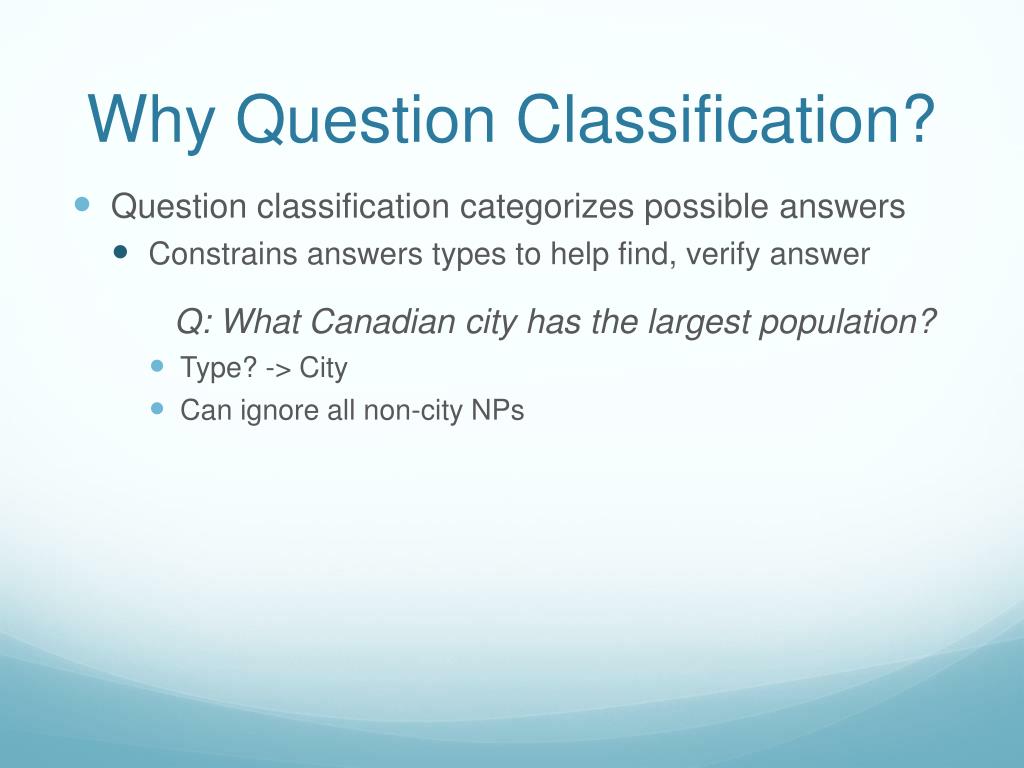 Why Question Classification?

Question classification categorizes possible answers

Constrains answers types to help find, verify answer

Q: What Canadian city has the largest population?

Type? -> City

Can ignore all non-city NPs